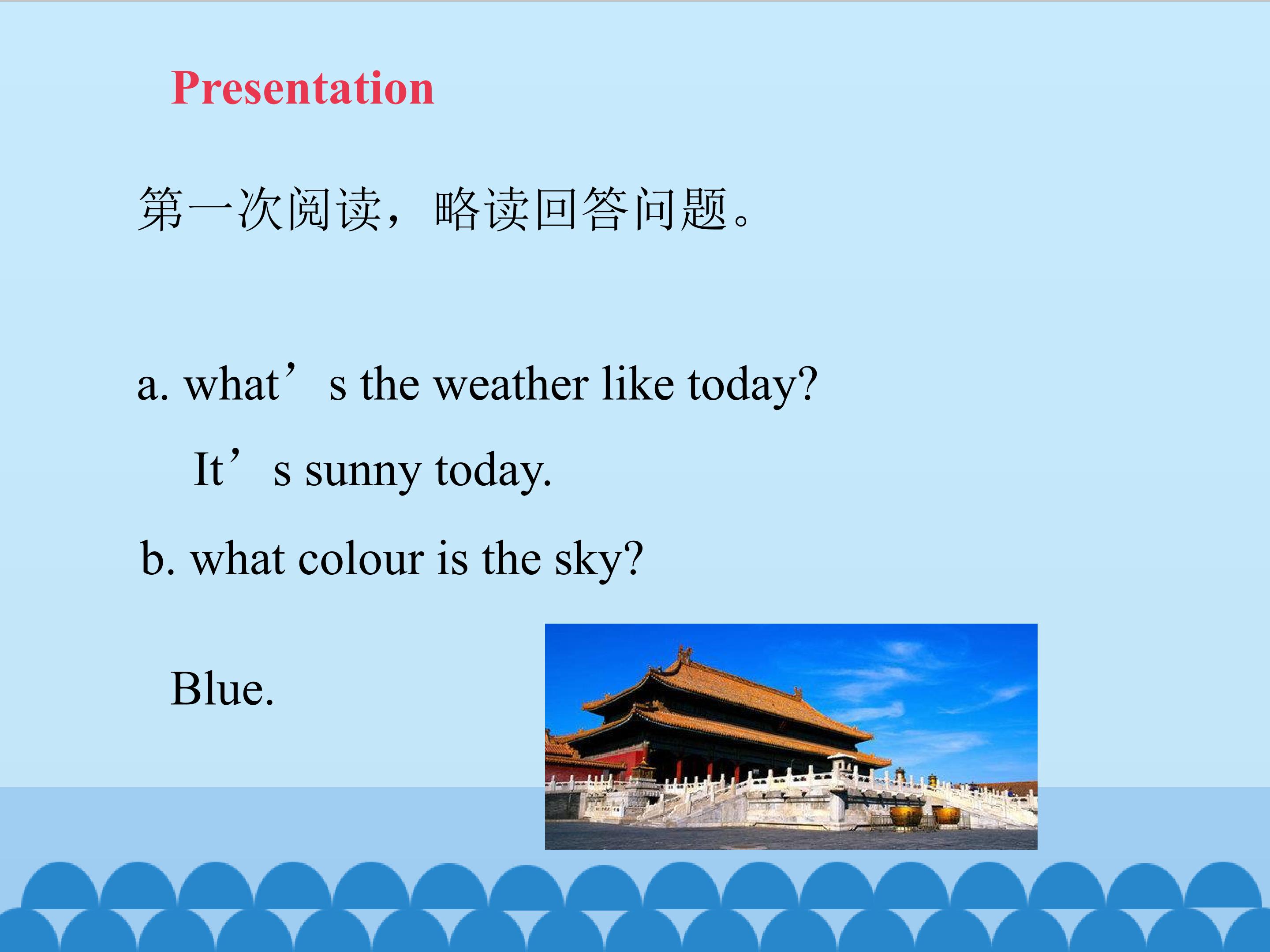 Presentation

第一次阅读，略读回答问题。

a. what's the weather like today?

It's sunny today.

b. what colour is the sky?

Blue.